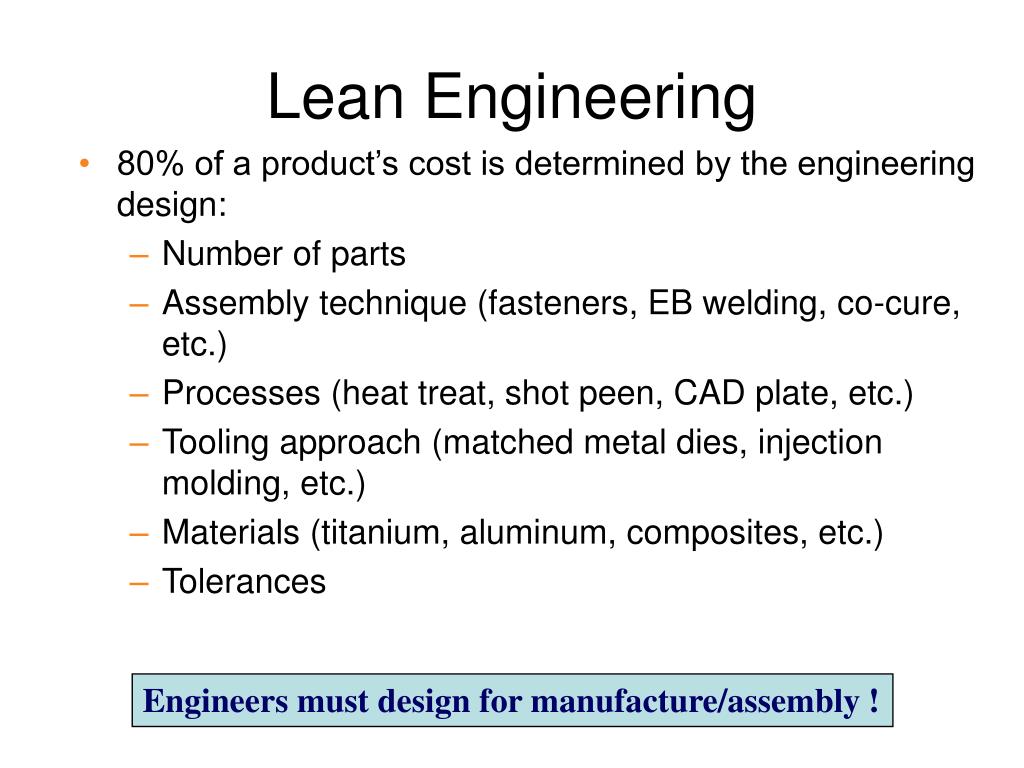 Lean Engineering

• 80% of a product's cost is determined by the engineering design:
– Number of parts
– Assembly technique (fasteners, EB welding, co-cure, etc.)
– Processes (heat treat, shot peen, CAD plate, etc.)
– Tooling approach (matched metal dies, injection molding, etc.)
– Materials (titanium, aluminum, composites, etc.)
– Tolerances

Engineers must design for manufacture/assembly !